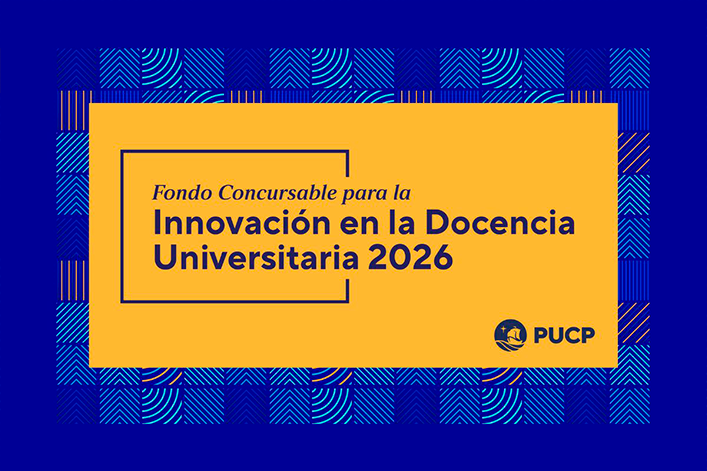 Fondo Concursable para la
Innovación en la Docencia Universitaria 2026

PUCP